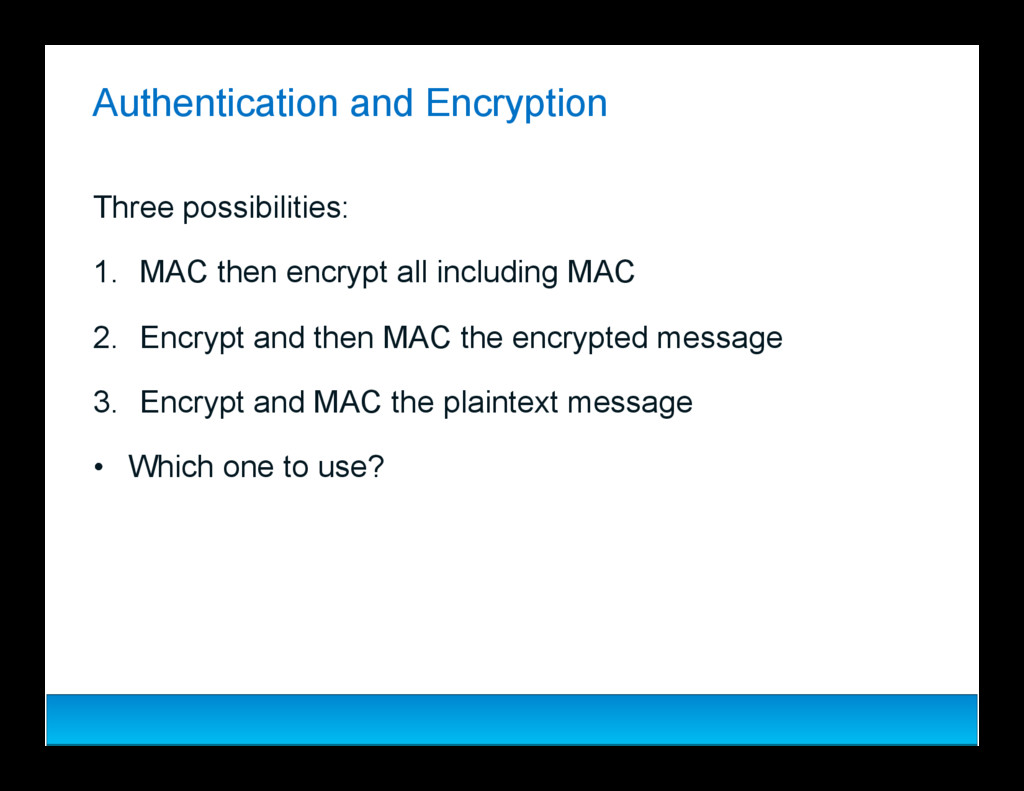 Authentication and Encryption

Three possibilities:

1. MAC then encrypt all including MAC

2. Encrypt and then MAC the encrypted message

3. Encrypt and MAC the plaintext message

• Which one to use?